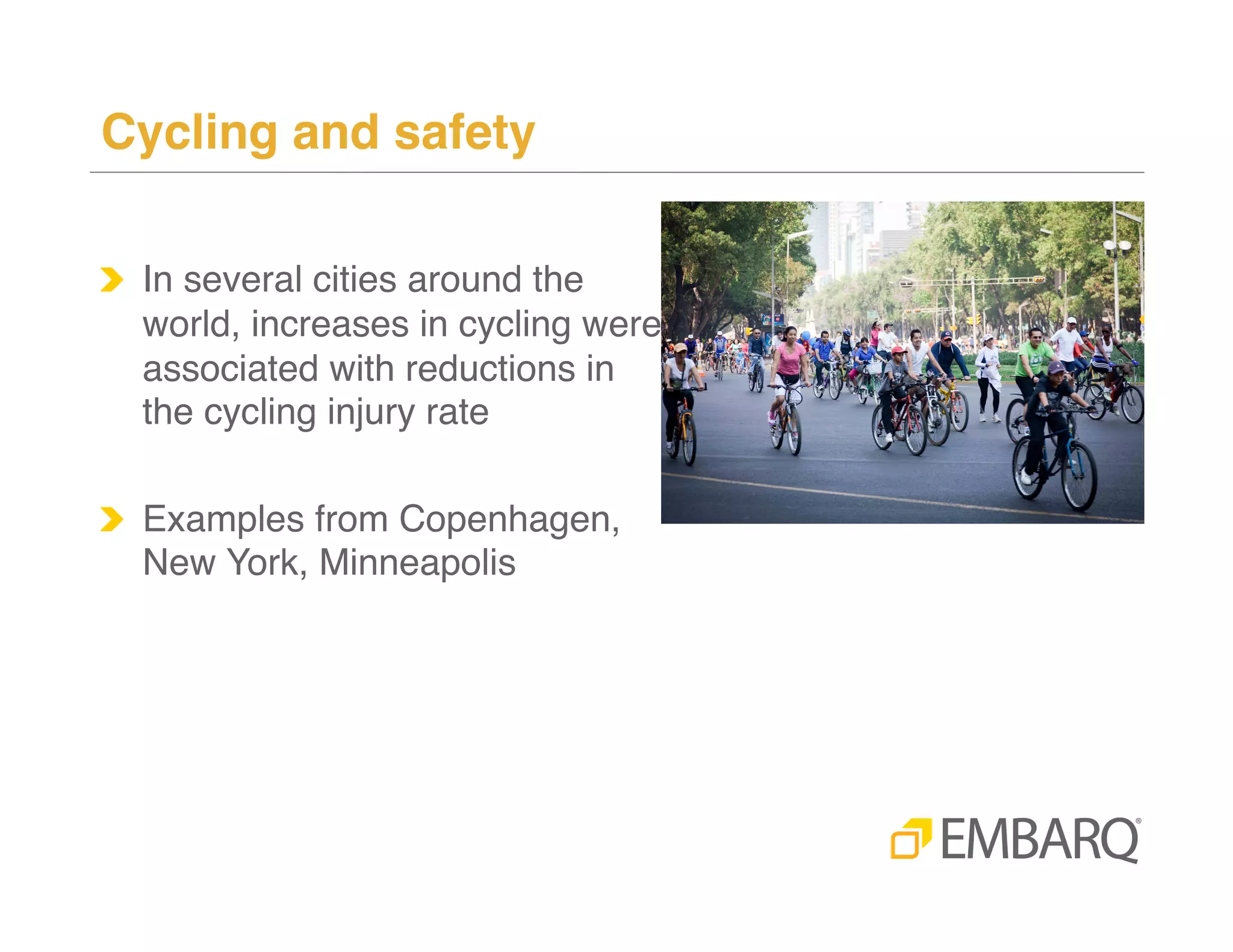 Cycling and safety

In several cities around the world, increases in cycling were associated with reductions in the cycling injury rate

Examples from Copenhagen, New York, Minneapolis

EMBARQ®